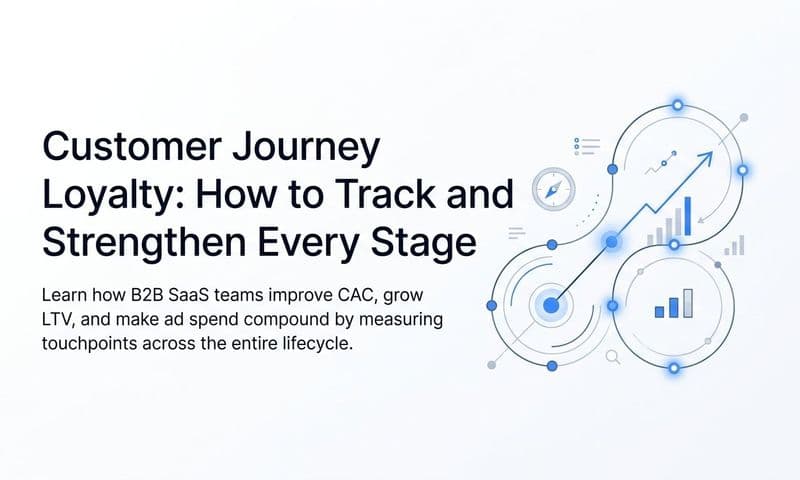 Customer Journey Loyalty: How to Track and Strengthen Every Stage

Learn how B2B SaaS teams improve CAC, grow LTV, and make ad spend compound by measuring touchpoints across the entire lifecycle.